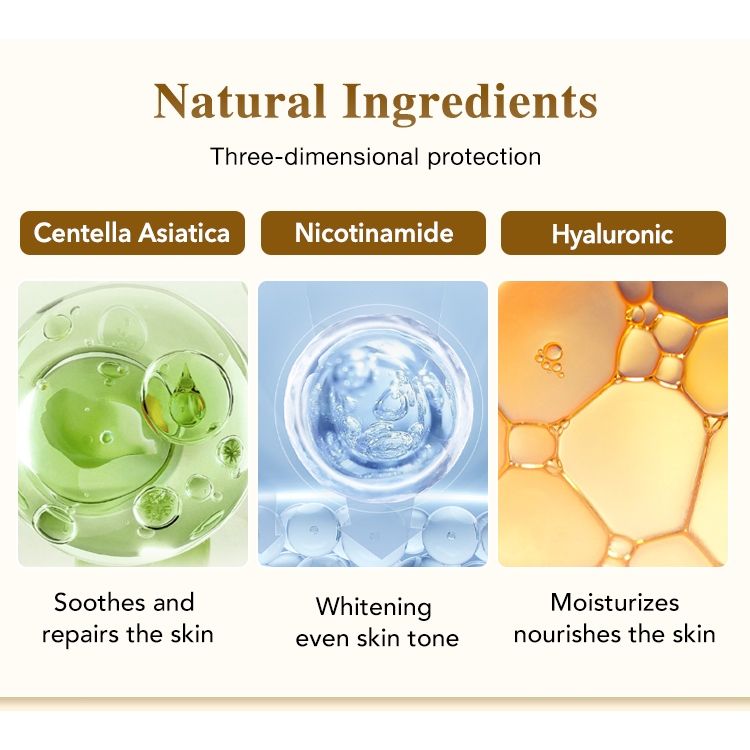 Natural Ingredients

Three-dimensional protection

Centella Asiatica

Soothes and repairs the skin

Nicotinamide

Whitening even skin tone

Hyaluronic

Moisturizes nourishes the skin